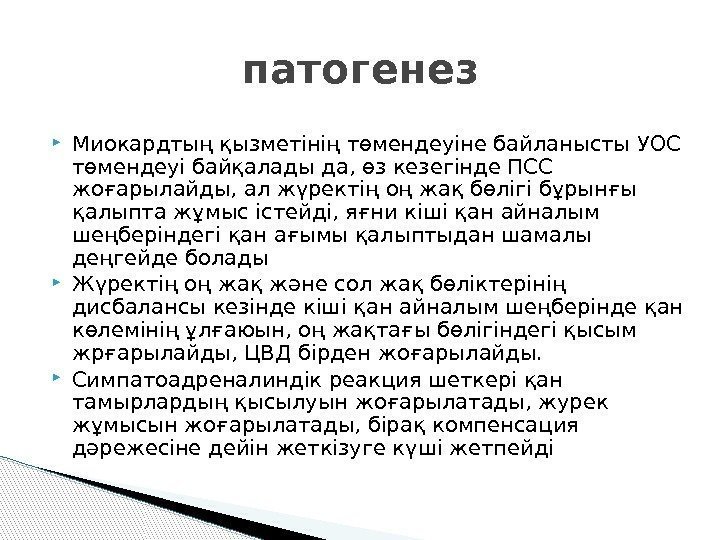 патогенез

Миокардтың қызметінің төмендеуіне байланысты УОС төмендеуі байқалады да, өз кезегінде ПСС жоғарылайды, ал жүректің оң жақ бөлігі бұрынғы қалыпта жұмыс істейді, яғни кіші қан айналым шеңберіндегі қан ағымы қалыптыдан шамалы деңгейде болады

Жүректің оң жақ және сол жақ бөліктерінің дисбалансы кезінде кіші қан айналым шеңберінде қан көлемінің ұлғаюын, оң жақтағы бөлігіндегі қысым жрғарылайды, ЦВД бірден жоғарылайды.

Симпатоадреналиндік реакция шеткері қан тамырлардың қысылуын жоғарылатады, журек жұмысын жоғарылатады, бірақ компенсация дәрежесіне дейін жеткізуге күші жетпейді